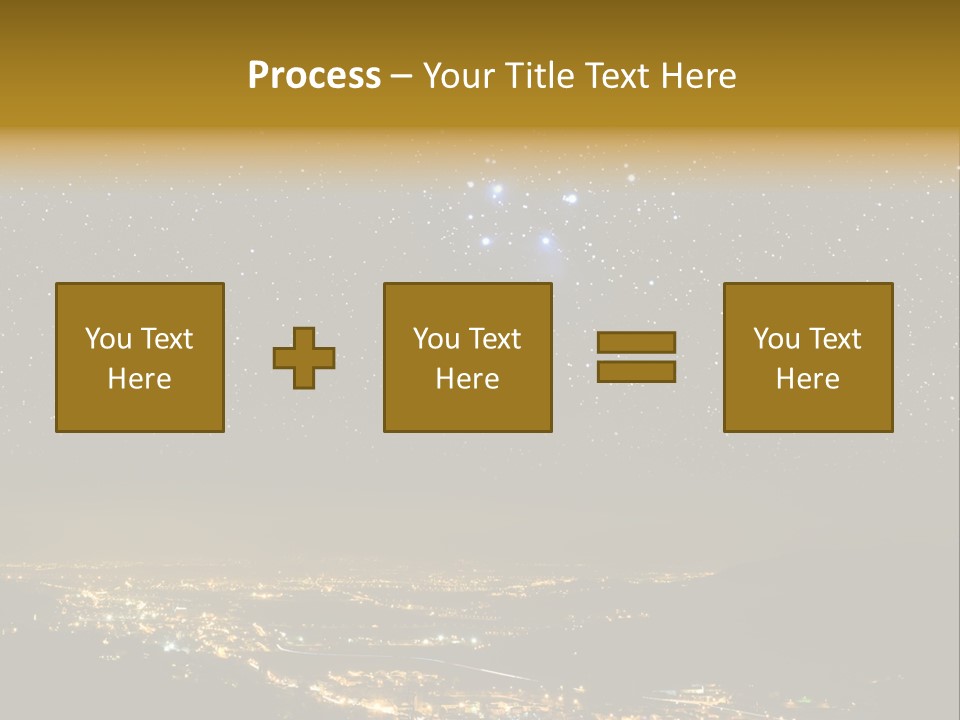 Process – Your Title Text Here

You Text Here

You Text Here

You Text Here